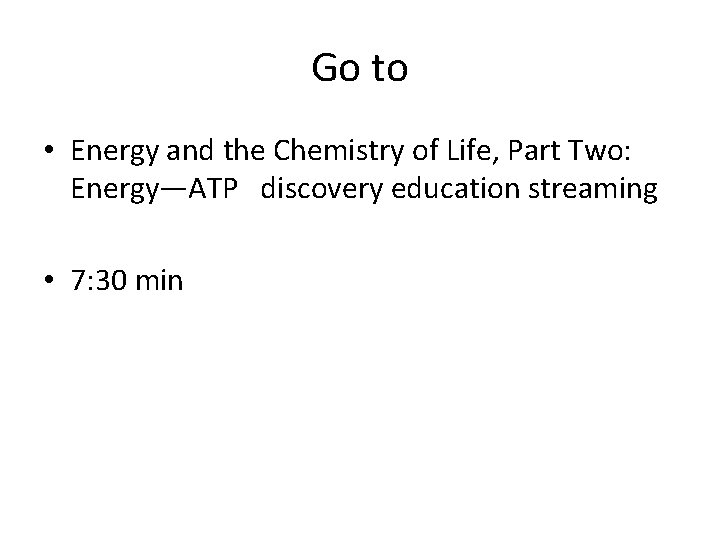 Go to

• Energy and the Chemistry of Life, Part Two: Energy—ATP discovery education streaming

• 7:30 min